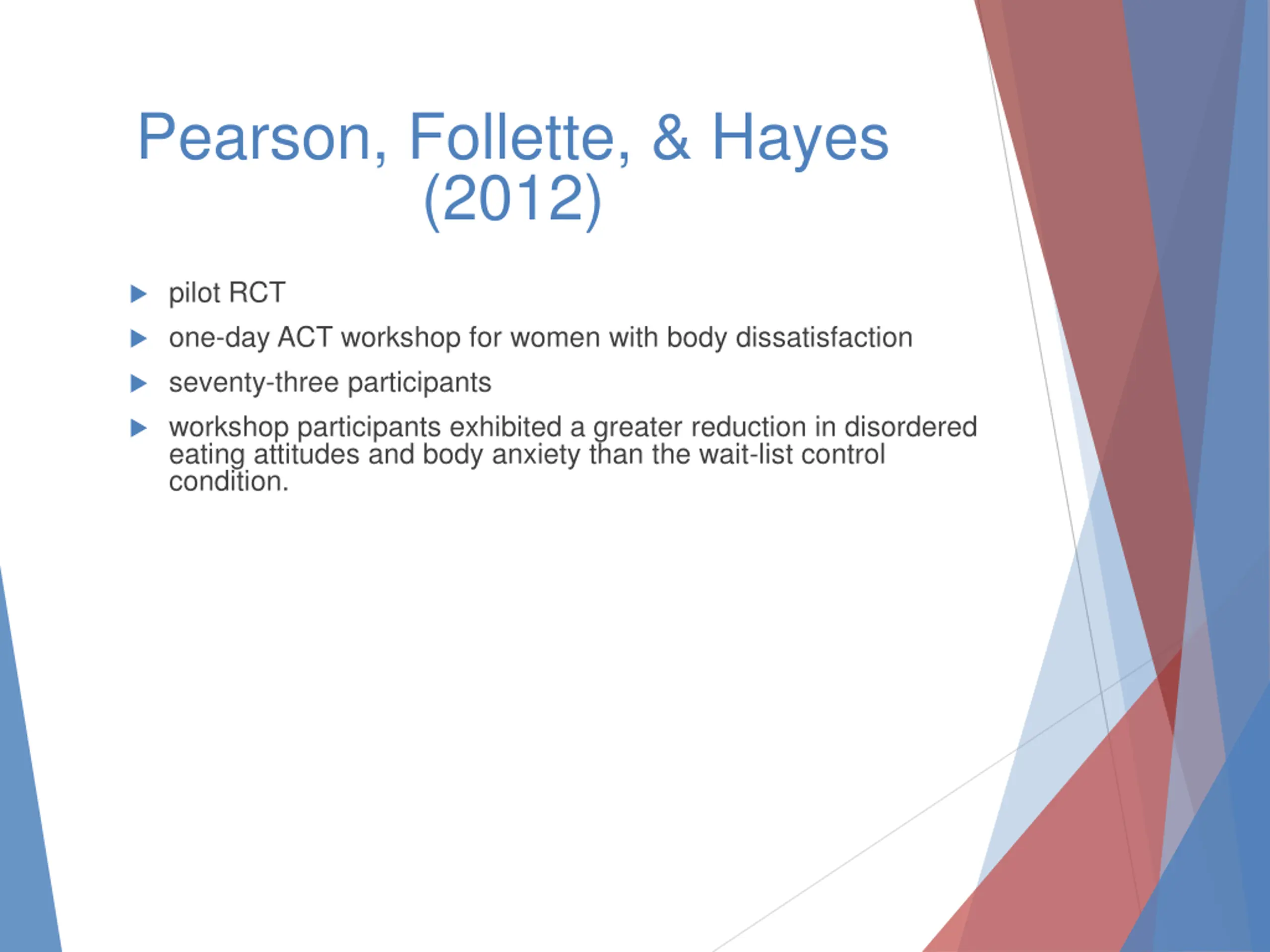 Pearson, Follette, & Hayes (2012)

▶ pilot RCT

▶ one-day ACT workshop for women with body dissatisfaction

▶ seventy-three participants

▶ workshop participants exhibited a greater reduction in disordered eating attitudes and body anxiety than the wait-list control condition.